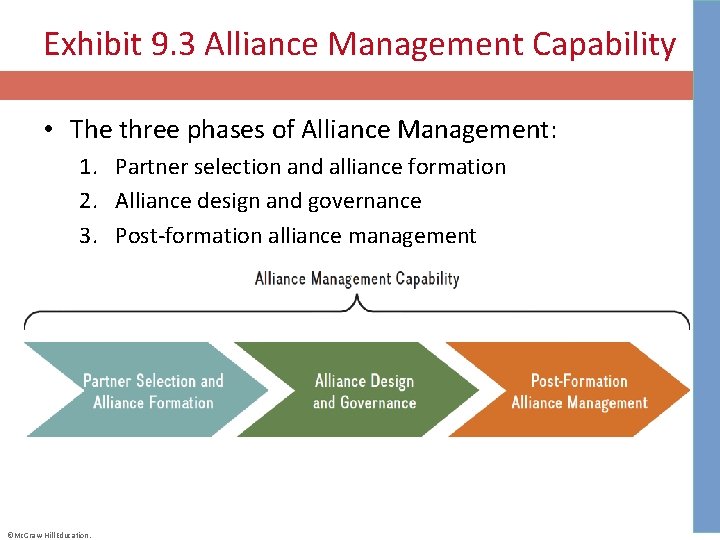 Exhibit 9.3 Alliance Management Capability

• The three phases of Alliance Management:
1. Partner selection and alliance formation
2. Alliance design and governance
3. Post-formation alliance management

Alliance Management Capability

Partner Selection and Alliance Formation

Alliance Design and Governance

Post-Formation Alliance Management

©McGraw Hill Education.